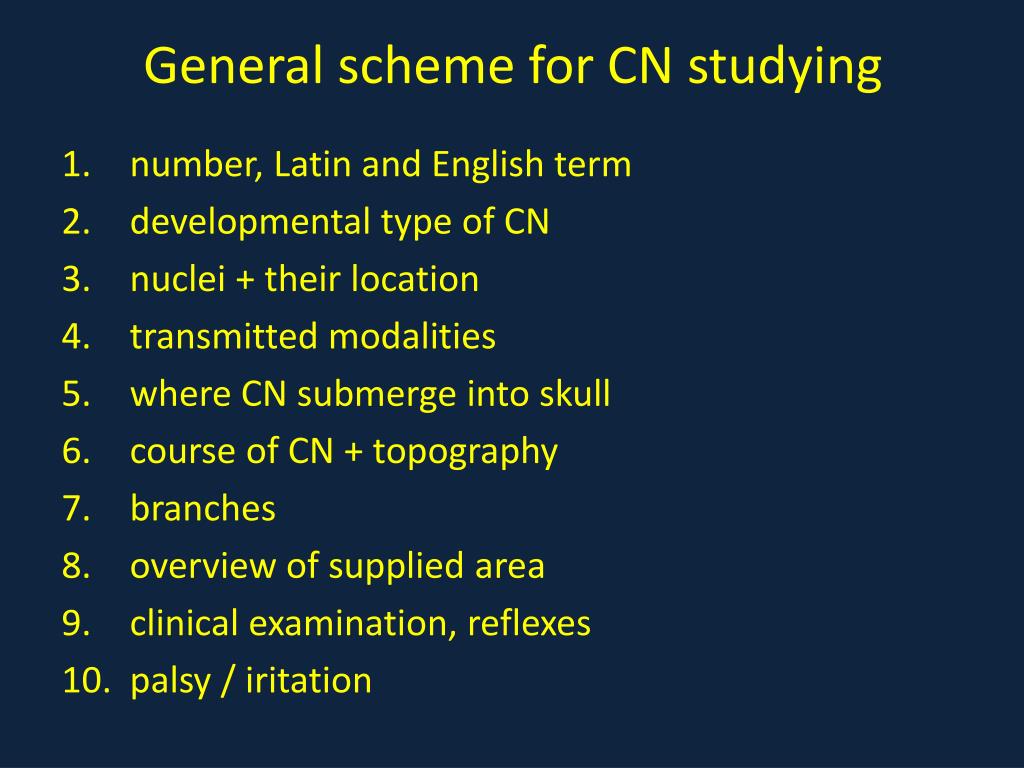 General scheme for CN studying

1. number, Latin and English term
2. developmental type of CN
3. nuclei + their location
4. transmitted modalities
5. where CN submerge into skull
6. course of CN + topography
7. branches
8. overview of supplied area
9. clinical examination, reflexes
10. palsy / iritation